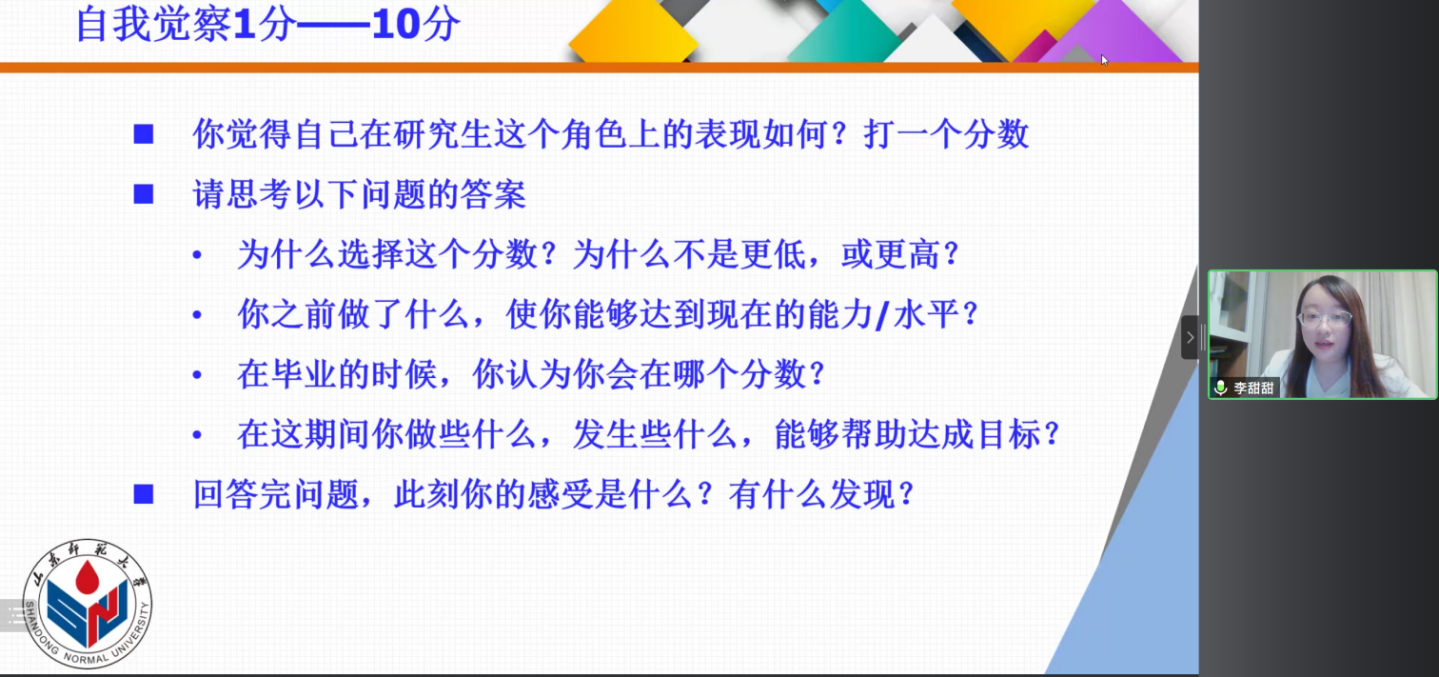 自我觉察1分——10分

■ 你觉得自己在研究生这个角色上的表现如何？打一个分数

■ 请思考以下问题的答案

• 为什么选择这个分数？为什么不是更低，或更高？

• 你之前做了什么，使你能够达到现在的能力/水平？

• 在毕业的时候，你认为你会在哪个分数？

• 在这期间你做些什么，发生些什么，能够帮助达成目标？

■ 回答完问题，此刻你的感受是什么？有什么发现？

山东师范大学

SHANDONG NORMAL UNIVERSITY

李甜甜